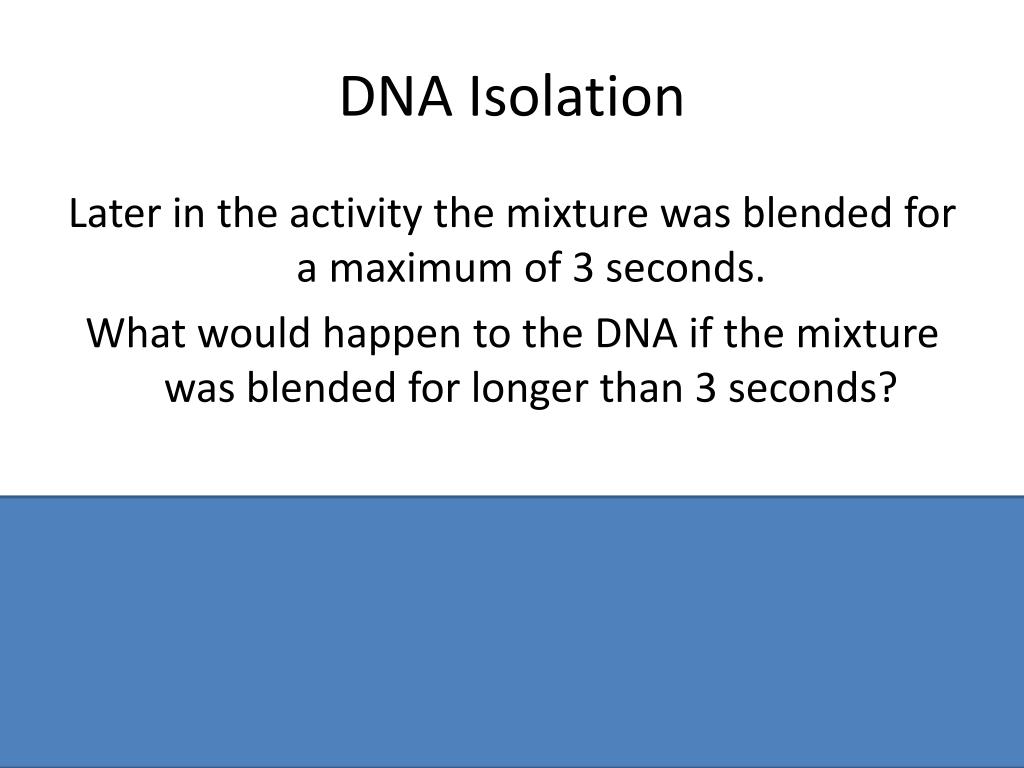 DNA Isolation

Later in the activity the mixture was blended for a maximum of 3 seconds.

What would happen to the DNA if the mixture was blended for longer than 3 seconds?